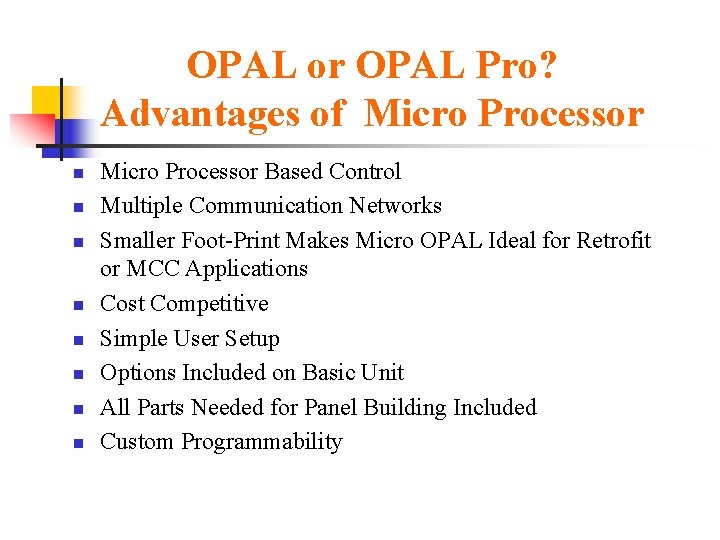 OPAL or OPAL Pro?
Advantages of Micro Processor

- Micro Processor Based Control
- Multiple Communication Networks
- Smaller Foot-Print Makes Micro OPAL Ideal for Retrofit or MCC Applications
- Cost Competitive
- Simple User Setup
- Options Included on Basic Unit
- All Parts Needed for Panel Building Included
- Custom Programmability